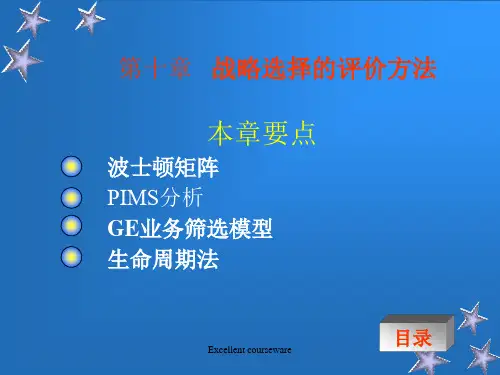 第十章　战略选择的评价方法

本章要点

波士顿矩阵
PIMS分析
GE业务筛选模型
生命周期法

目录

Excellent courseware